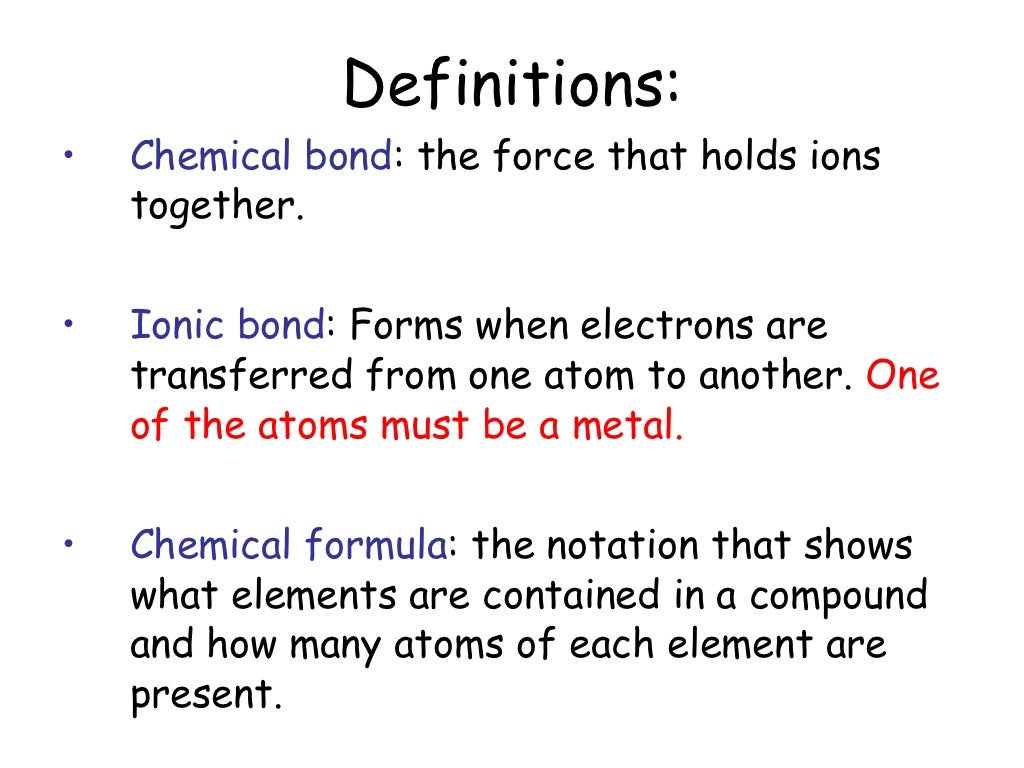 Definitions:

• Chemical bond: the force that holds ions together.

• Ionic bond: Forms when electrons are transferred from one atom to another. One of the atoms must be a metal.

• Chemical formula: the notation that shows what elements are contained in a compound and how many atoms of each element are present.